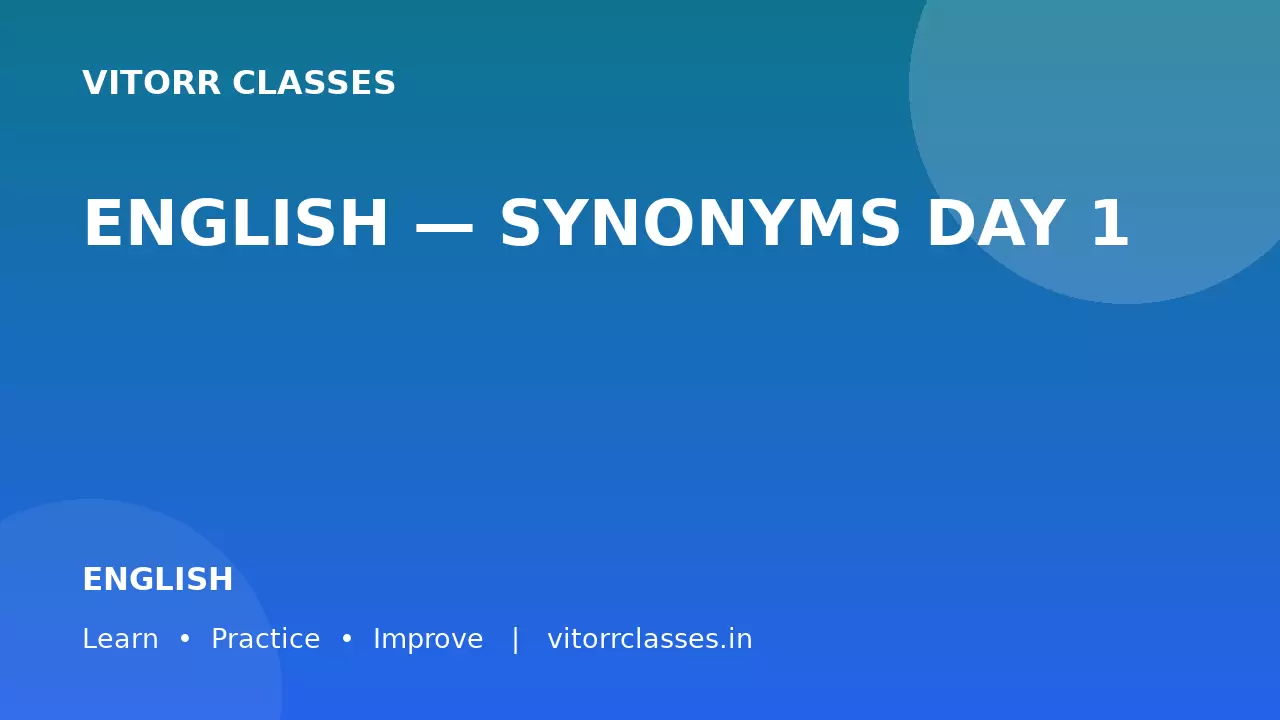 VITORR CLASSES

ENGLISH — SYNONYMS DAY 1

ENGLISH

Learn • Practice • Improve | vitorrclasses.in